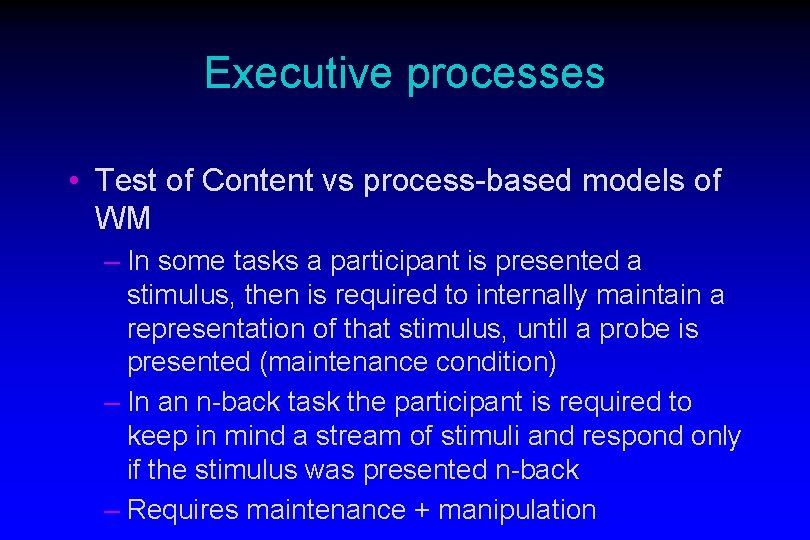 Executive processes

• Test of Content vs process-based models of WM

– In some tasks a participant is presented a stimulus, then is required to internally maintain a representation of that stimulus, until a probe is presented (maintenance condition)

– In an n-back task the participant is required to keep in mind a stream of stimuli and respond only if the stimulus was presented n-back

– Requires maintenance + manipulation